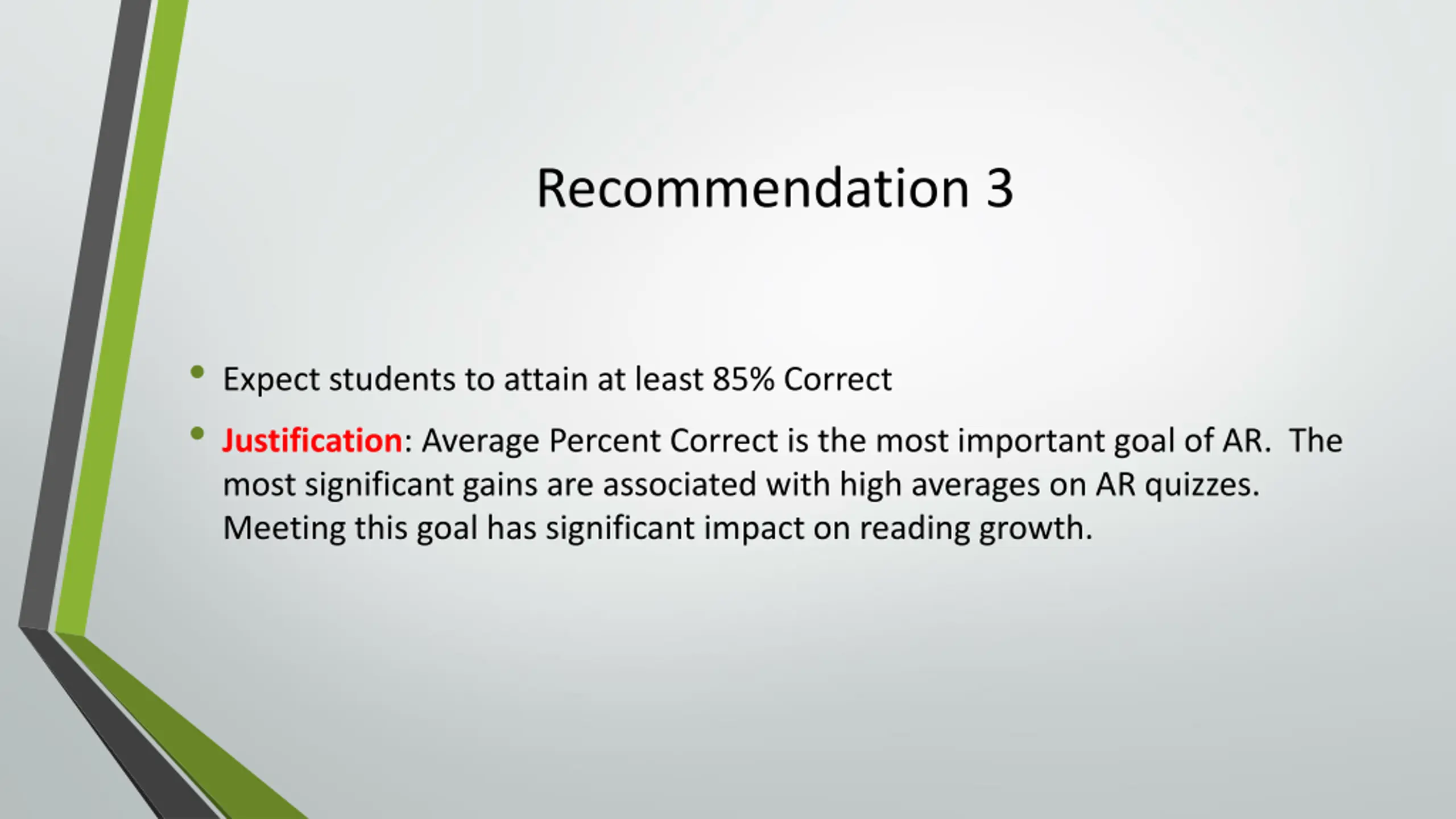 Recommendation 3

• Expect students to attain at least 85% Correct

• Justification: Average Percent Correct is the most important goal of AR. The most significant gains are associated with high averages on AR quizzes. Meeting this goal has significant impact on reading growth.